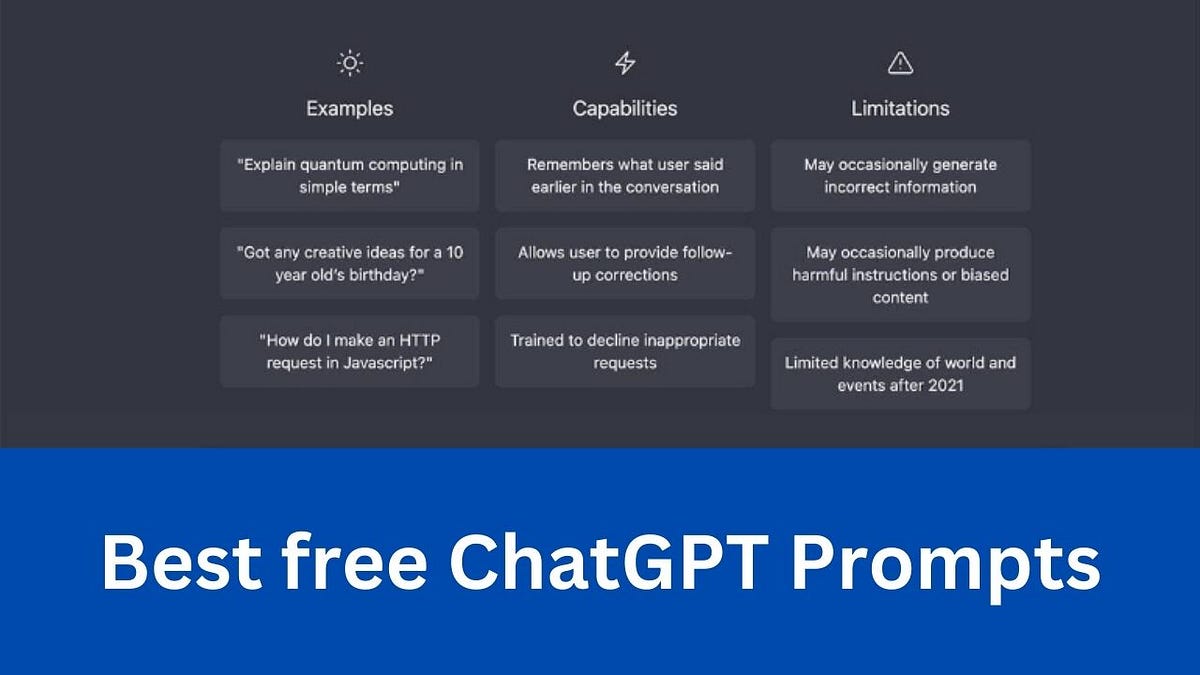 Examples

"Explain quantum computing in simple terms"

"Got any creative ideas for a 10 year old's birthday?"

"How do I make an HTTP request in Javascript?"

Capabilities

Remembers what user said earlier in the conversation

Allows user to provide follow-up corrections

Trained to decline inappropriate requests

Limitations

May occasionally generate incorrect information

May occasionally produce harmful instructions or biased content

Limited knowledge of world and events after 2021

Best free ChatGPT Prompts